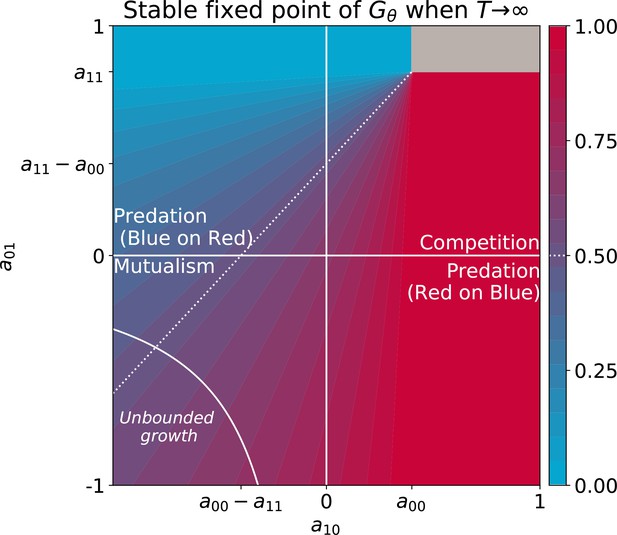 Stable fixed point of $G_\theta$ when $T \to \infty$

1
$a_{11}$
$a_{11} - a_{00}$
0
-1

$a_{01}$

Predation (Blue on Red)

Mutualism

Competition

Predation (Red on Blue)

Unbounded growth

$a_{00} - a_{11}$
0
$a_{00}$
1

$a_{10}$

1.00
0.75
0.50
0.25
0.00